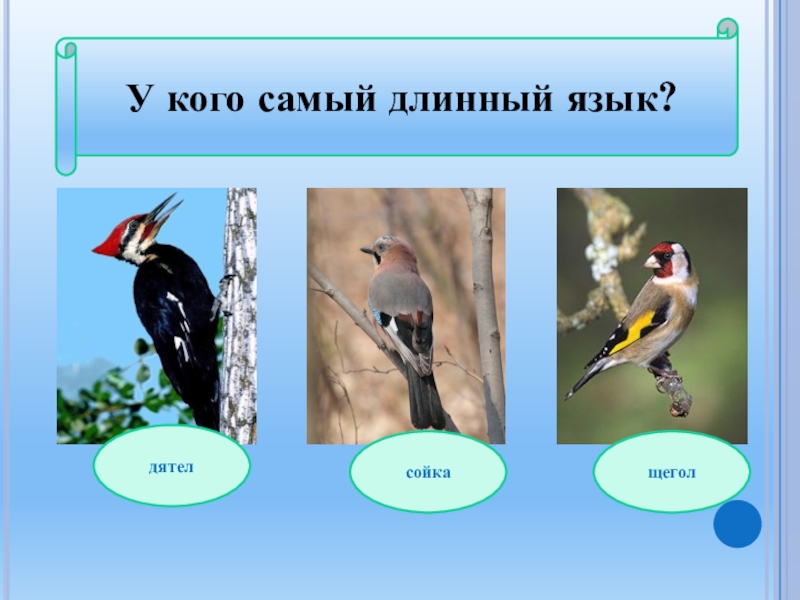 У кого самый длинный язык?

дятел

сойка

щегол